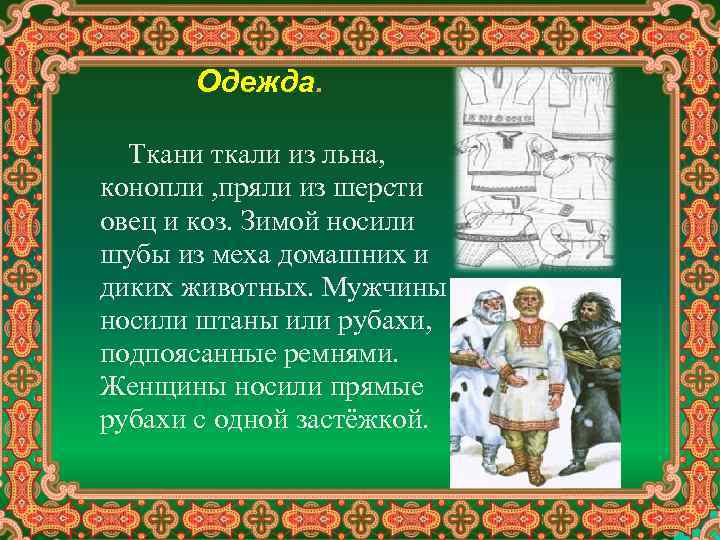 Одежда.

Ткани ткали из льна, конопли ,пряли из шерсти овец и коз. Зимой носили шубы из меха домашних и диких животных. Мужчины носили штаны или рубахи, подпоясанные ремнями. Женщины носили прямые рубахи с одной застёжкой.